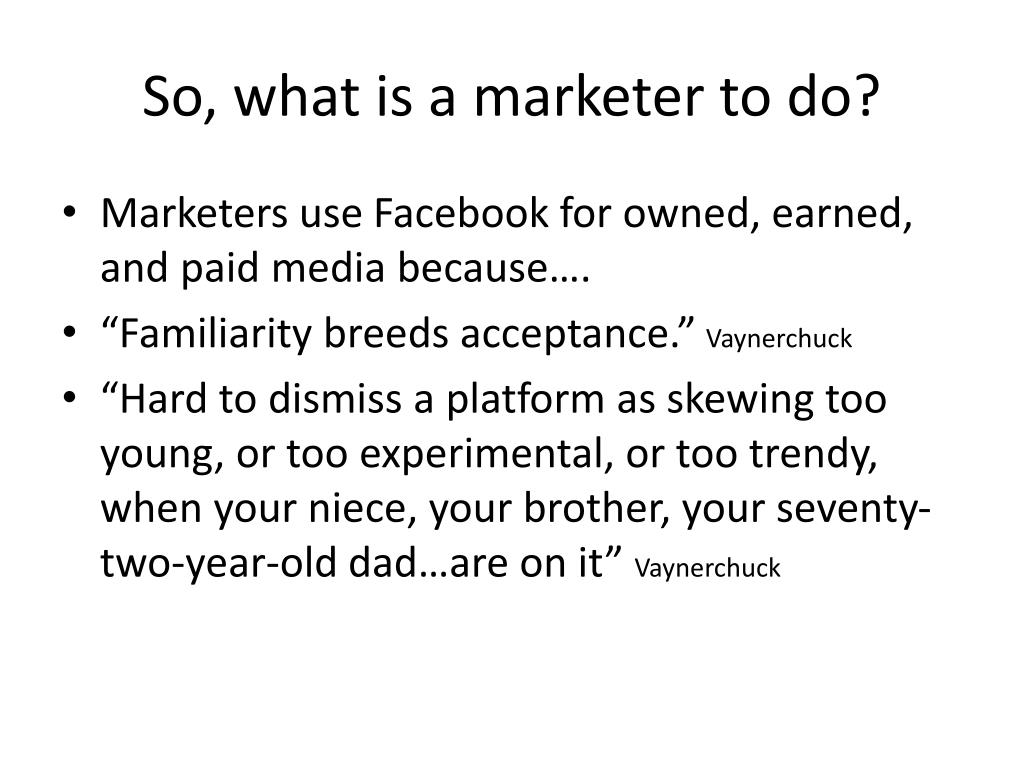 So, what is a marketer to do?

• Marketers use Facebook for owned, earned, and paid media because….
• “Familiarity breeds acceptance.” Vaynerchuck
• “Hard to dismiss a platform as skewing too young, or too experimental, or too trendy, when your niece, your brother, your seventy-two-year-old dad…are on it” Vaynerchuck